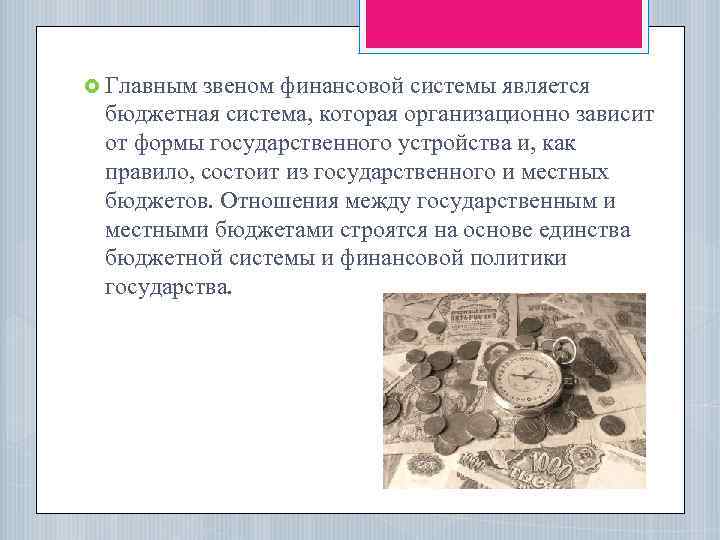 Главным звеном финансовой системы является бюджетная система, которая организационно зависит от формы государственного устройства и, как правило, состоит из государственного и местных бюджетов. Отношения между государственным и местными бюджетами строятся на основе единства бюджетной системы и финансовой политики государства.